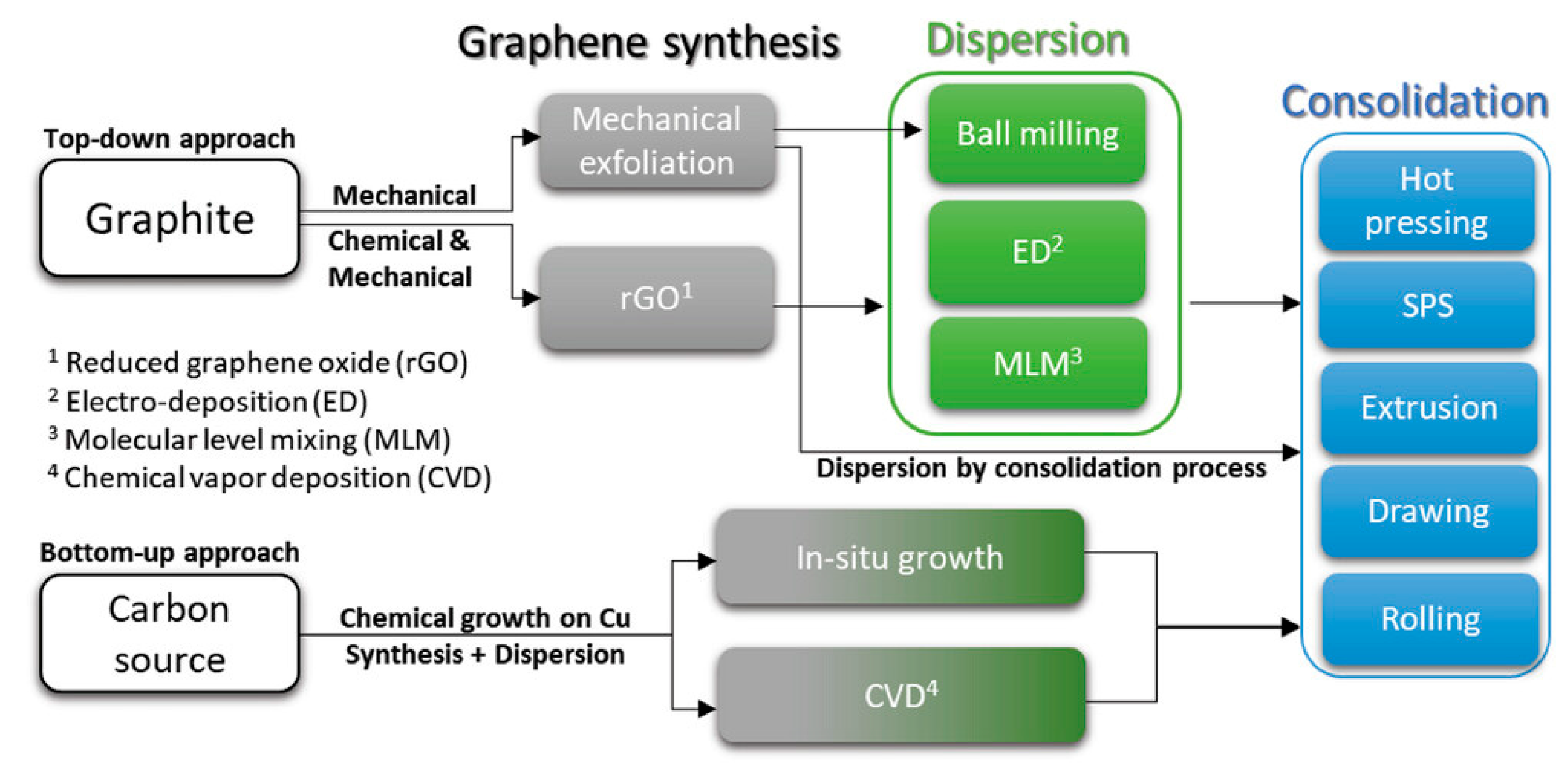 Graphene synthesis

Dispersion

Consolidation

Top-down approach

Graphite

Mechanical

Chemical & Mechanical

Mechanical exfoliation

rGO$^1$

Ball milling

ED$^2$

MLM$^3$

Hot pressing

SPS

Extrusion

Drawing

Rolling

$^1$ Reduced graphene oxide (rGO)
$^2$ Electro-deposition (ED)
$^3$ Molecular level mixing (MLM)
$^4$ Chemical vapor deposition (CVD)

Dispersion by consolidation process

Bottom-up approach

Carbon source

Chemical growth on Cu
Synthesis + Dispersion

In-situ growth

CVD$^4$